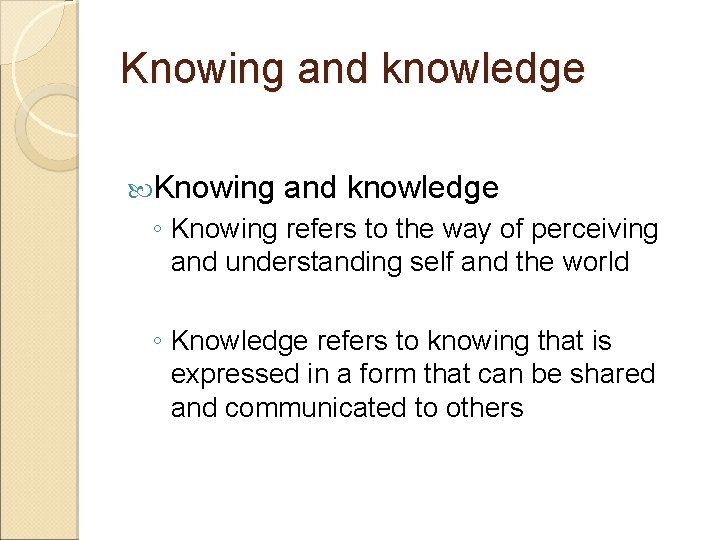 Knowing and knowledge

Knowing and knowledge

◦ Knowing refers to the way of perceiving and understanding self and the world

◦ Knowledge refers to knowing that is expressed in a form that can be shared and communicated to others